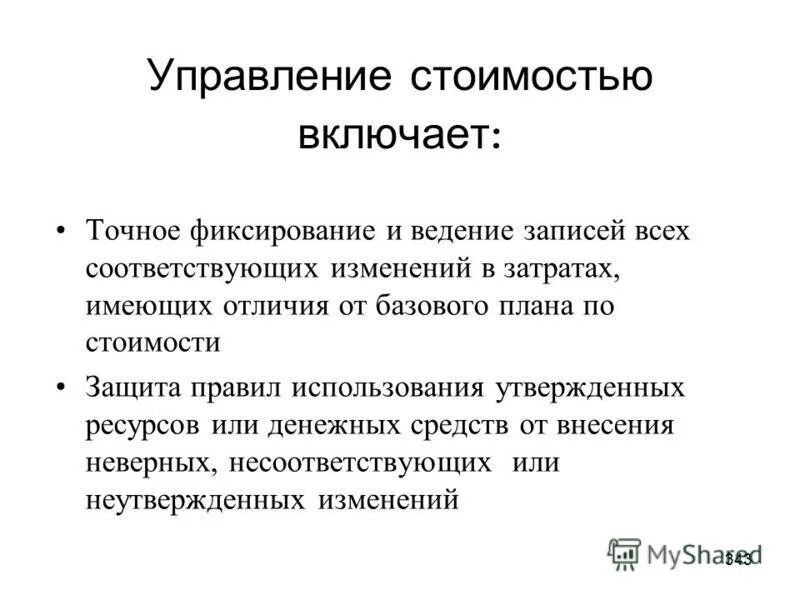 Управление стоимостью включает:

• Точное фиксирование и ведение записей всех соответствующих изменений в затратах, имеющих отличия от базового плана по стоимости

• Защита правил использования утвержденных ресурсов или денежных средств от внесения неверных, несоответствующих или неутвержденных изменений

MyShared

343